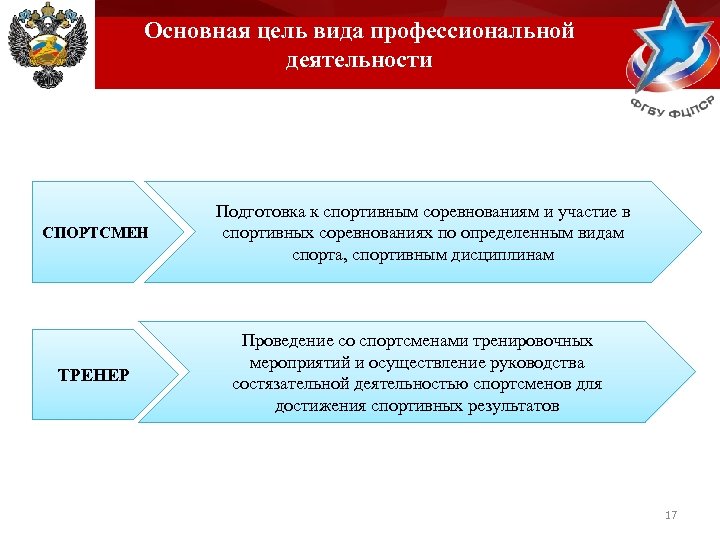 Основная цель вида профессиональной деятельности

ФГБУ ФЦПСР

СПОРТСМЕН

Подготовка к спортивным соревнованиям и участие в спортивных соревнованиях по определенным видам спорта, спортивным дисциплинам

ТРЕНЕР

Проведение со спортсменами тренировочных мероприятий и осуществление руководства состязательной деятельностью спортсменов для достижения спортивных результатов

17